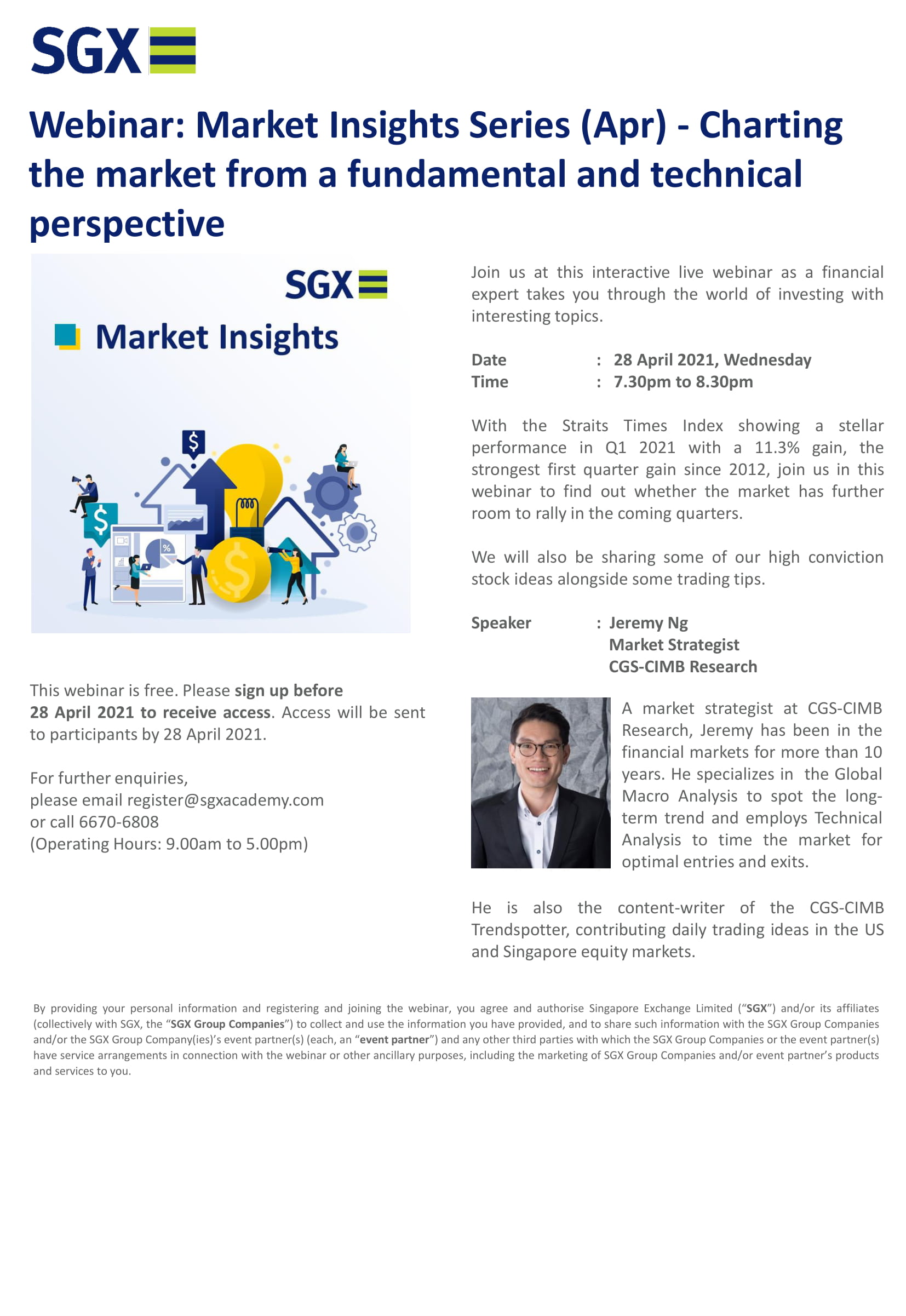 SGX

Webinar: Market Insights Series (Apr) - Charting the market from a fundamental and technical perspective

SGX

Market Insights

$

$

%

$

This webinar is free. Please sign up before 28 April 2021 to receive access. Access will be sent to participants by 28 April 2021.

For further enquiries,
please email register@sgxacademy.com
or call 6670-6808
(Operating Hours: 9.00am to 5.00pm)

Join us at this interactive live webinar as a financial expert takes you through the world of investing with interesting topics.

Date : 28 April 2021, Wednesday
Time : 7.30pm to 8.30pm

With the Straits Times Index showing a stellar performance in Q1 2021 with a 11.3% gain, the strongest first quarter gain since 2012, join us in this webinar to find out whether the market has further room to rally in the coming quarters.

We will also be sharing some of our high conviction stock ideas alongside some trading tips.

Speaker : Jeremy Ng
Market Strategist
CGS-CIMB Research

A market strategist at CGS-CIMB Research, Jeremy has been in the financial markets for more than 10 years. He specializes in the Global Macro Analysis to spot the long-term trend and employs Technical Analysis to time the market for optimal entries and exits.

He is also the content-writer of the CGS-CIMB Trendspotter, contributing daily trading ideas in the US and Singapore equity markets.

By providing your personal information and registering and joining the webinar, you agree and authorise Singapore Exchange Limited (“SGX”) and/or its affiliates (collectively with SGX, the “SGX Group Companies”) to collect and use the information you have provided, and to share such information with the SGX Group Companies and/or the SGX Group Company(ies)’s event partner(s) (each, an “event partner”) and any other third parties with which the SGX Group Companies or the event partner(s) have service arrangements in connection with the webinar or other ancillary purposes, including the marketing of SGX Group Companies and/or event partner’s products and services to you.